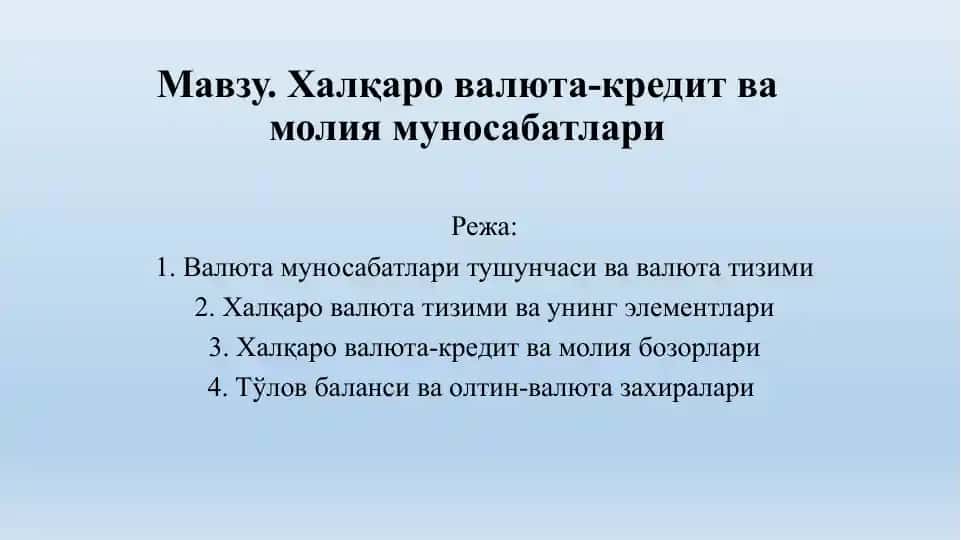 Мавзу. Халқаро валюта-кредит ва молия муносабатлари

Режа:
1. Валюта муносабатлари тушунчаси ва валюта тизими
2. Халқаро валюта тизими ва унинг элементлари
3. Халқаро валюта-кредит ва молия бозорлари
4. Тўлов баланси ва олтин-валюта захиралари